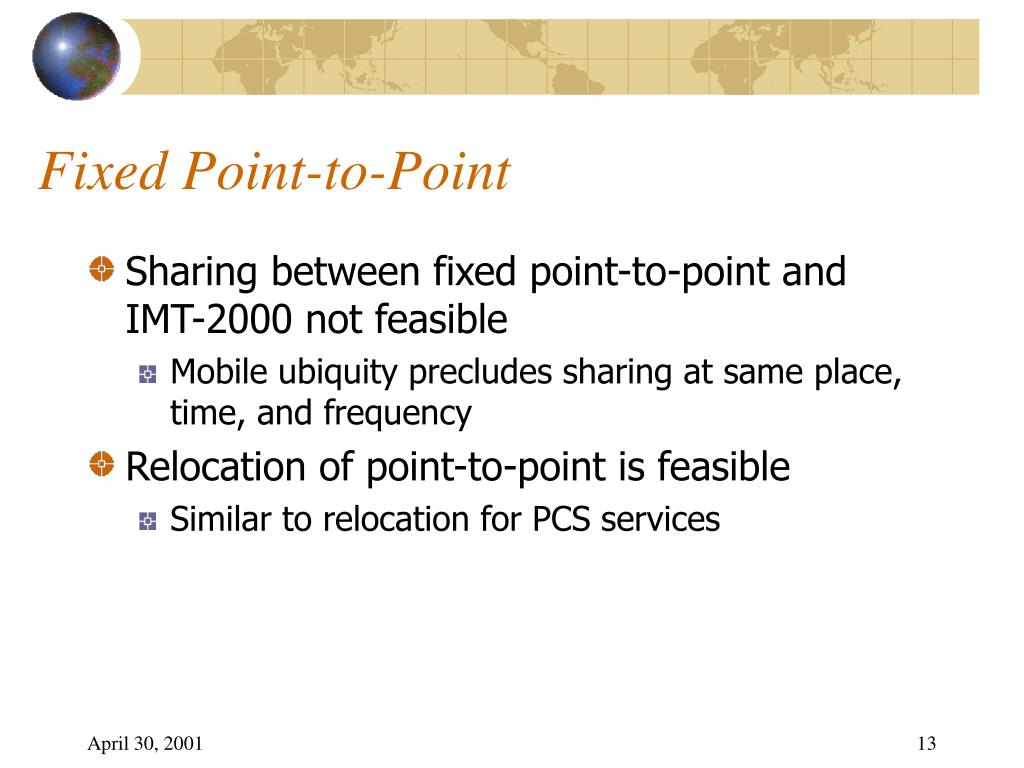 Fixed Point-to-Point

Sharing between fixed point-to-point and IMT-2000 not feasible

Mobile ubiquity precludes sharing at same place, time, and frequency

Relocation of point-to-point is feasible

Similar to relocation for PCS services

April 30, 2001

13